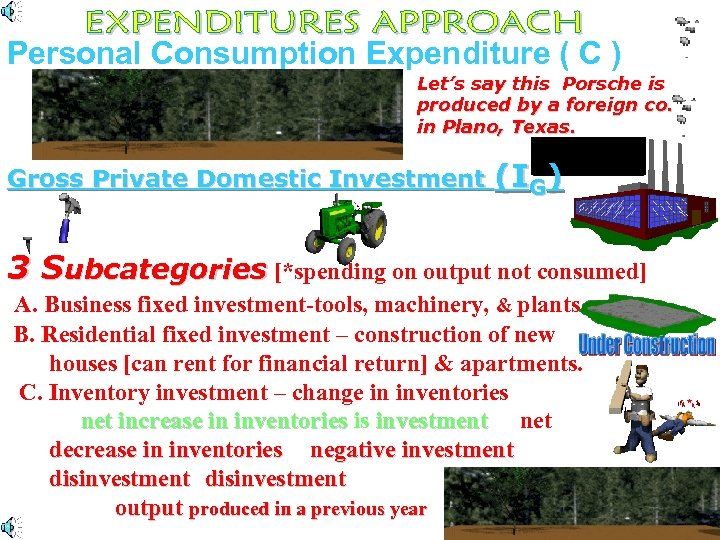 EXPENDITURES APPROACH

Personal Consumption Expenditure ( C )

Let's say this Porsche is produced by a foreign co. in Plano, Texas.

Gross Private Domestic Investment ($I_G$)

3 Subcategories [*spending on output not consumed]

A. Business fixed investment-tools, machinery, & plants

B. Residential fixed investment – construction of new houses [can rent for financial return] & apartments.

Under Construction

C. Inventory investment – change in inventories

net increase in inventories is investment net decrease in inventories negative investment disinvestment disinvestment

output produced in a previous year